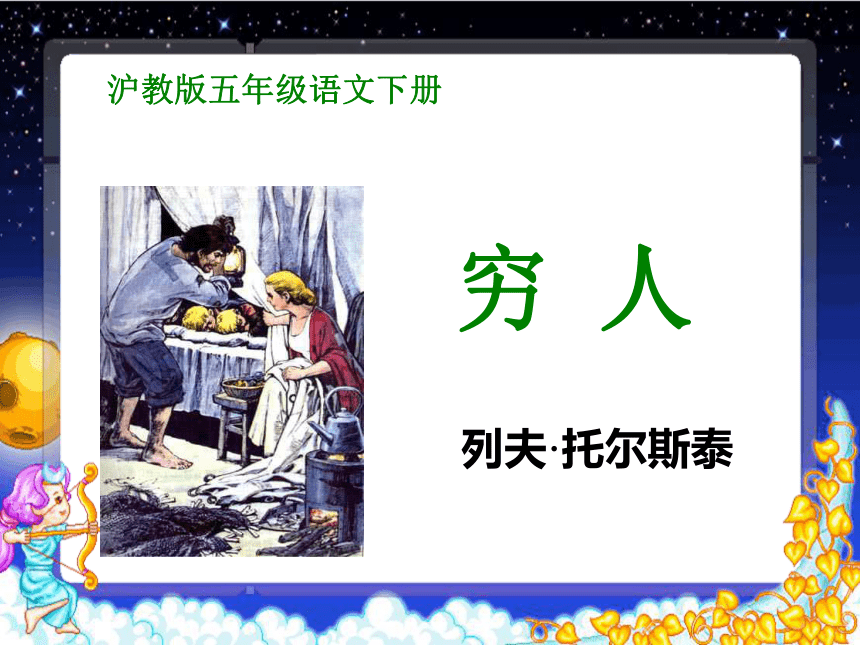 沪教版五年级语文下册

穷 人

列夫·托尔斯泰